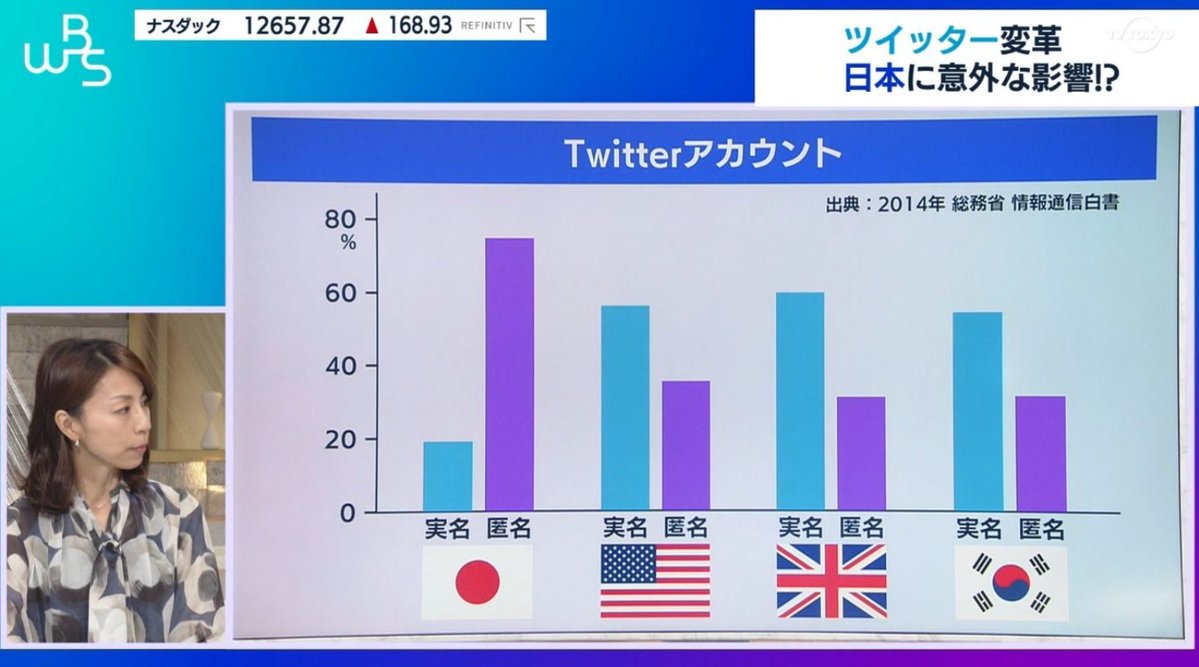 WBS

ナスダック 12657.87 ▲ 168.93 REFINITIV

ツイッター変革
日本に意外な影響!?

TV TOKYO

Twitterアカウント

出典：2014年 総務省 情報通信白書

80
%
60
40
20
0

実名 匿名
実名 匿名
実名 匿名
実名 匿名